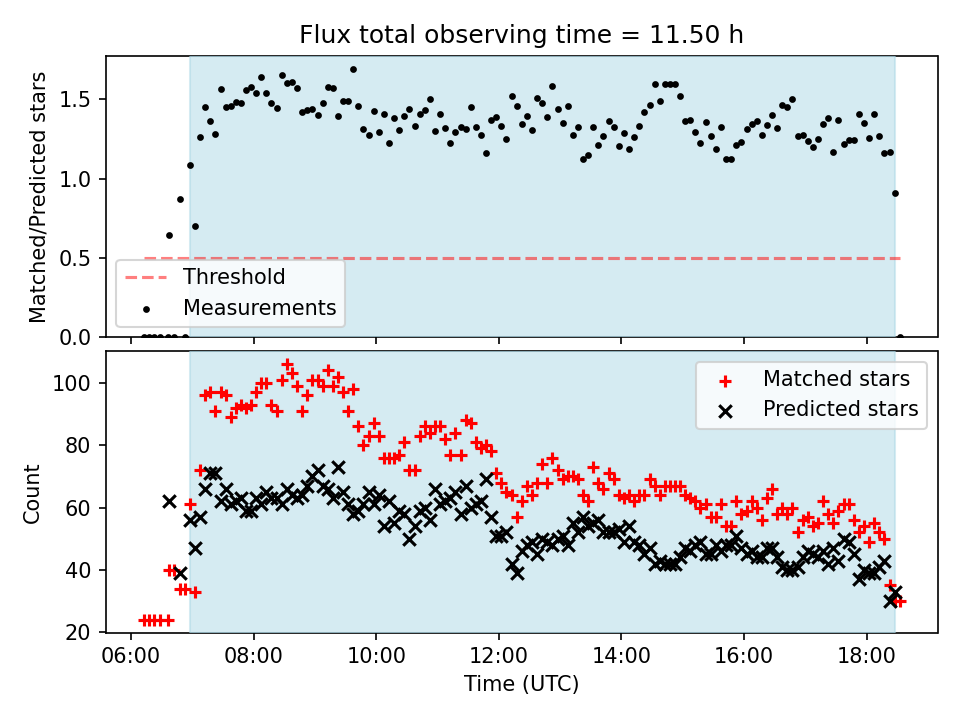 Flux total observing time = 11.50 h

Matched/Predicted stars

1.5
1.0
0.5
0.0

Threshold
Measurements

Count

100
80
60
40
20

Matched stars
Predicted stars

06:00
08:00
10:00
12:00
14:00
16:00
18:00

Time (UTC)